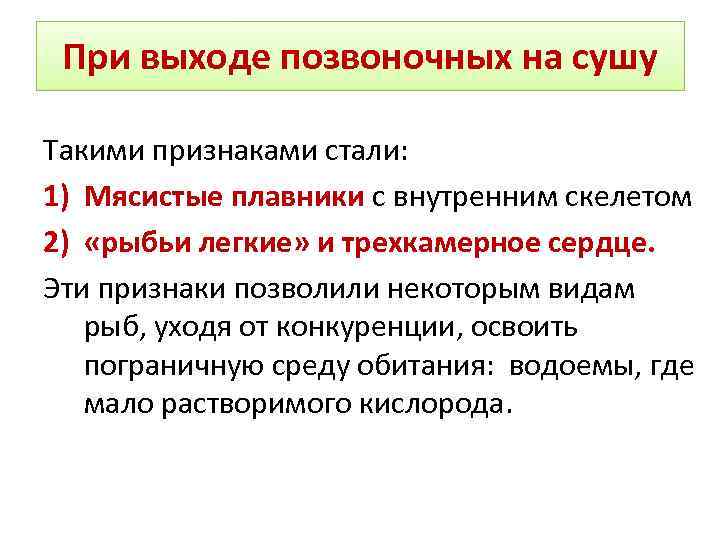 При выходе позвоночных на сушу

Такими признаками стали:

1) Мясистые плавники с внутренним скелетом

2) «рыбьи легкие» и трехкамерное сердце.

Эти признаки позволили некоторым видам рыб, уходя от конкуренции, освоить пограничную среду обитания: водоемы, где мало растворимого кислорода.